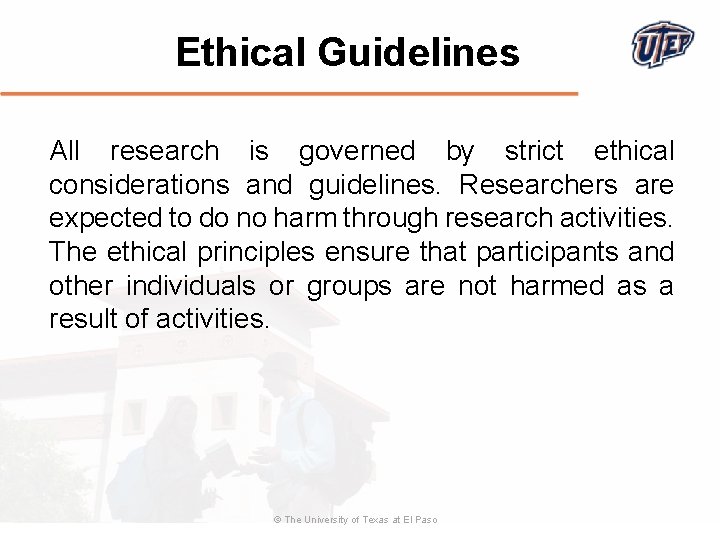 Ethical Guidelines

UTEP

All research is governed by strict ethical considerations and guidelines. Researchers are expected to do no harm through research activities. The ethical principles ensure that participants and other individuals or groups are not harmed as a result of activities.

© The University of Texas at El Paso